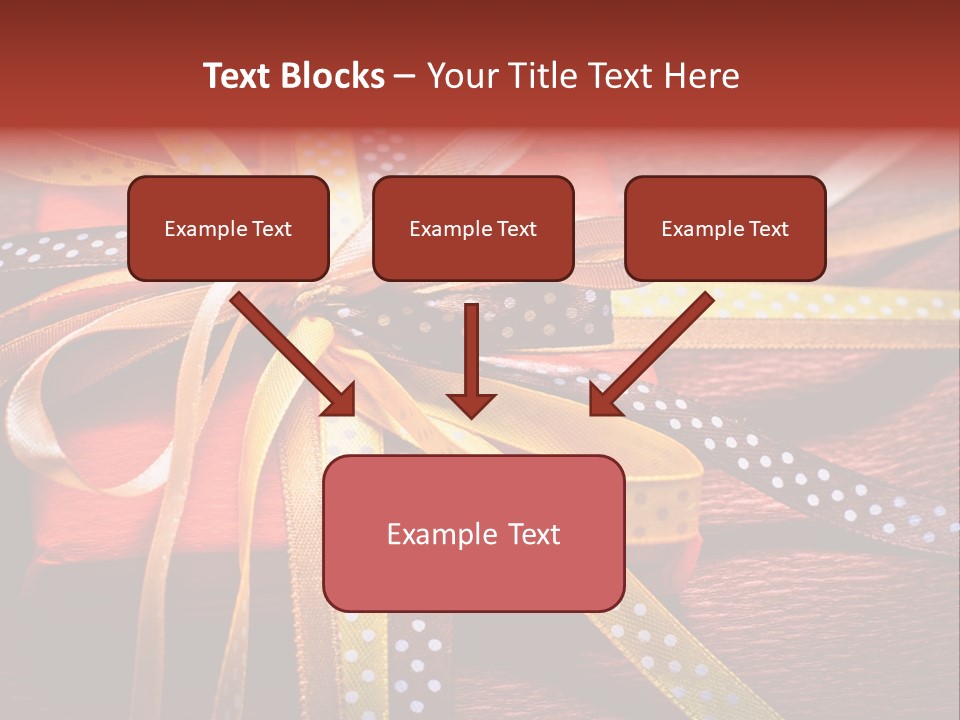 Text Blocks – Your Title Text Here

Example Text

Example Text

Example Text

Example Text